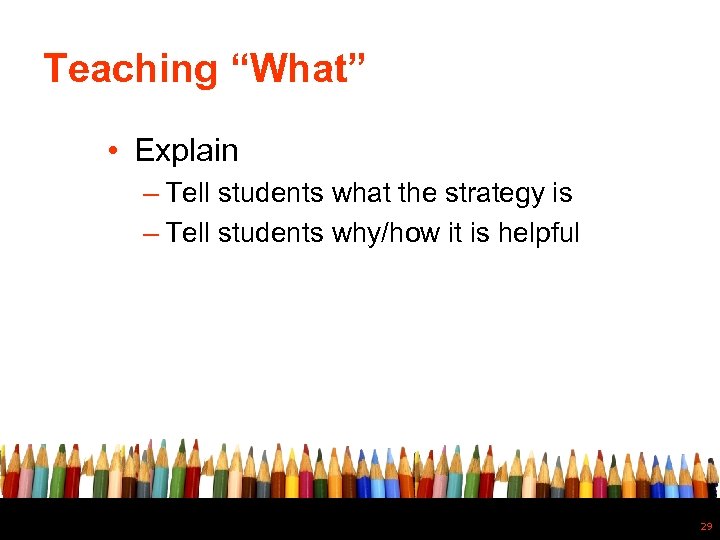 Teaching “What”

• Explain
– Tell students what the strategy is
– Tell students why/how it is helpful

29